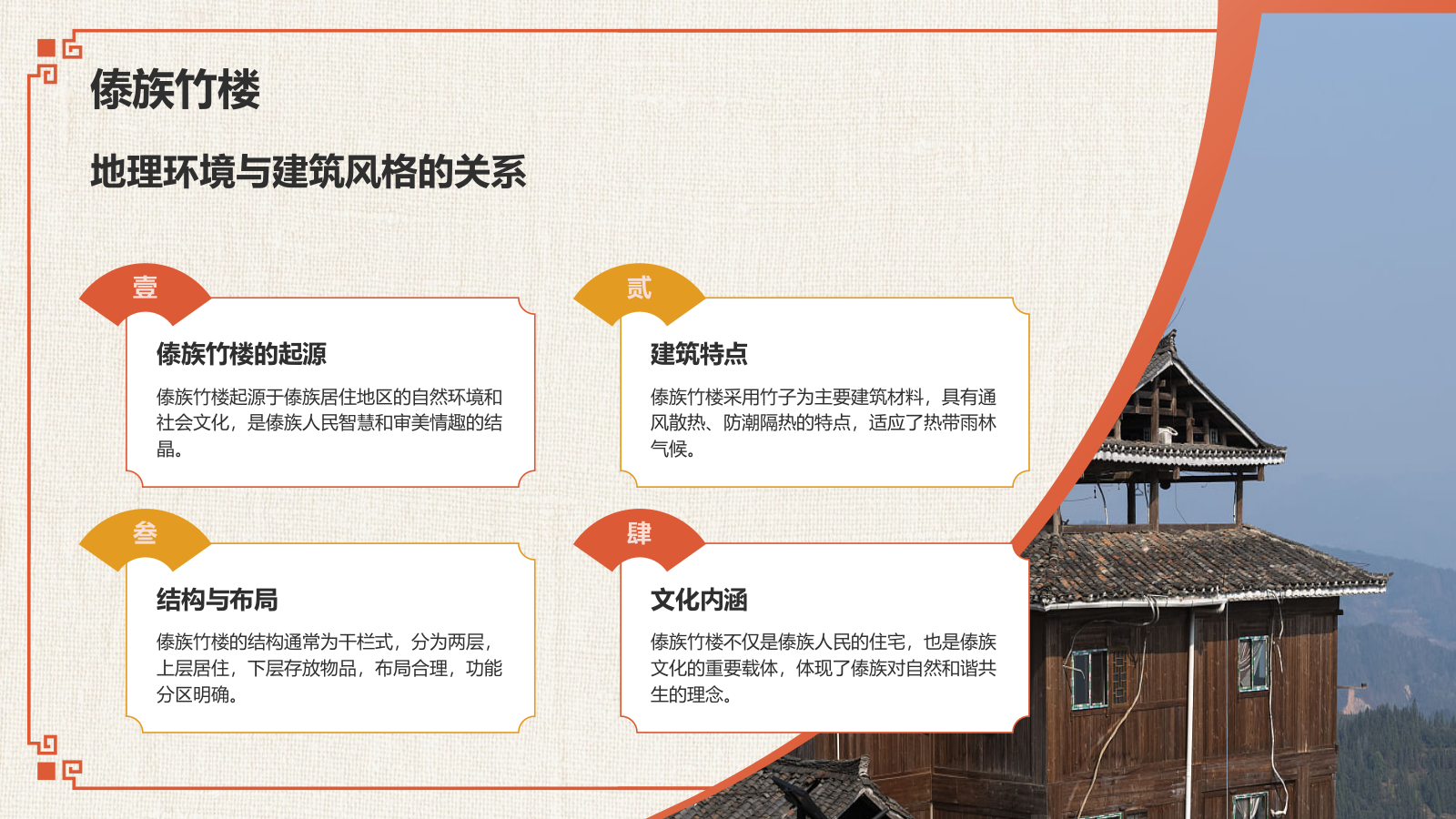 傣族竹楼

地理环境与建筑风格的关系

壹

傣族竹楼的起源

傣族竹楼起源于傣族居住地区的自然环境和社会文化，是傣族人民智慧和审美情趣的结晶。

贰

建筑特点

傣族竹楼采用竹子为主要建筑材料，具有通风散热、防潮隔热的特点，适应了热带雨林气候。

叁

结构与布局

傣族竹楼的结构通常为干栏式，分为两层，上层居住，下层存放物品，布局合理，功能分区明确。

肆

文化内涵

傣族竹楼不仅是傣族人民的住宅，也是傣族文化的重要载体，体现了傣族对自然和谐共生的理念。